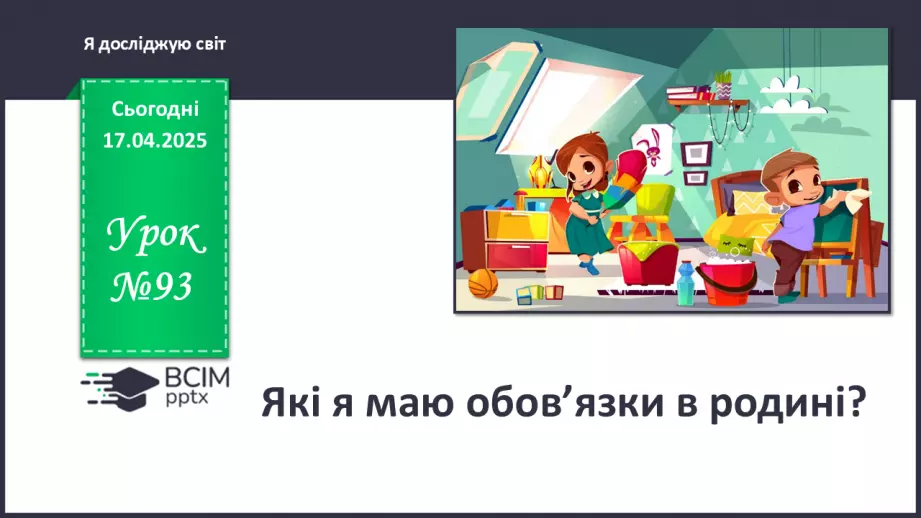 Я досліджую світ

Сьогодні
17.04.2025

Урок
№93

ВСІМ
pptx

Які я маю обов’язки в родині?